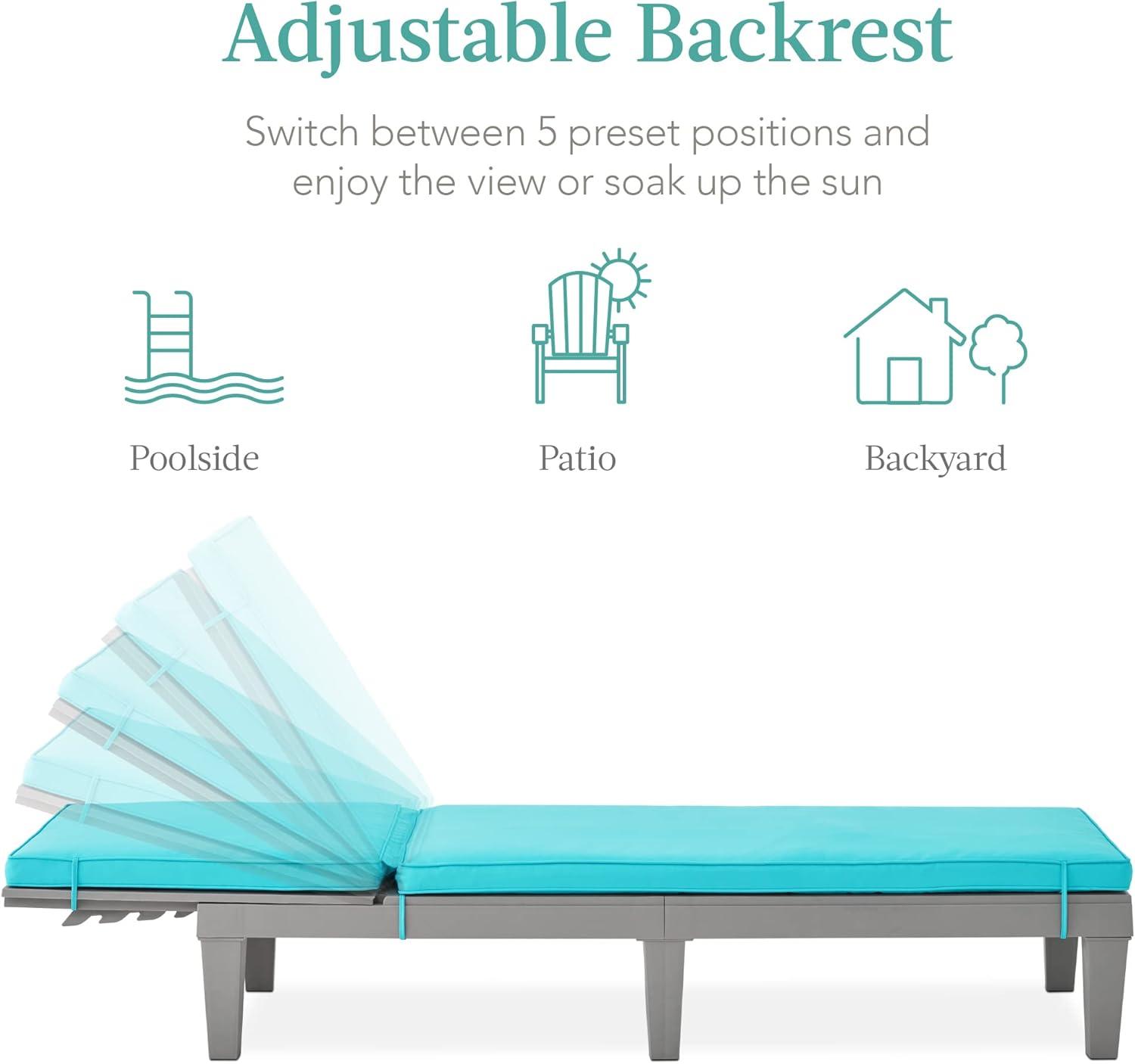 Adjustable Backrest

Switch between 5 preset positions and enjoy the view or soak up the sun

Poolside

Patio

Backyard